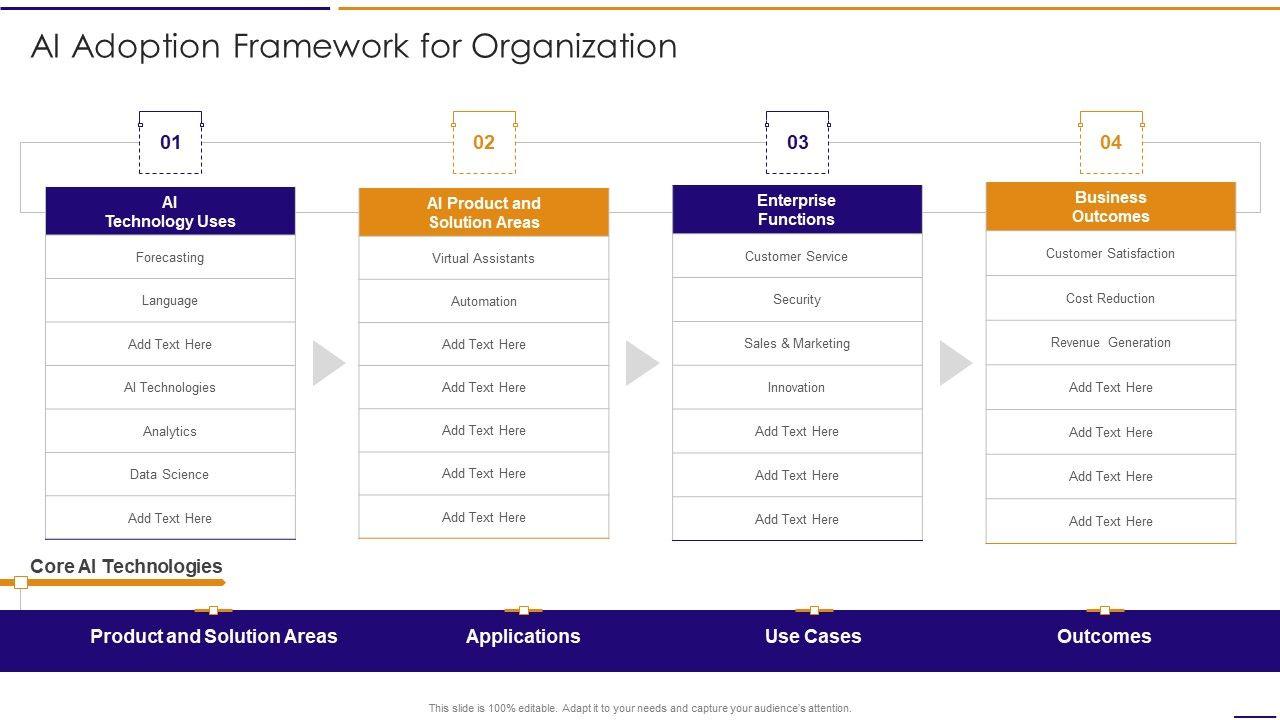 AI Adoption Framework for Organization

01

AI Technology Uses

Forecasting

Language

Add Text Here

AI Technologies

Analytics

Data Science

Add Text Here

02

AI Product and Solution Areas

Virtual Assistants

Automation

Add Text Here

Add Text Here

Add Text Here

Add Text Here

Add Text Here

03

Enterprise Functions

Customer Service

Security

Sales & Marketing

Innovation

Add Text Here

Add Text Here

Add Text Here

04

Business Outcomes

Customer Satisfaction

Cost Reduction

Revenue Generation

Add Text Here

Add Text Here

Add Text Here

Add Text Here

Core AI Technologies

Product and Solution Areas

Applications

Use Cases

Outcomes

This slide is 100% editable. Adapt it to your needs and capture your audience's attention.